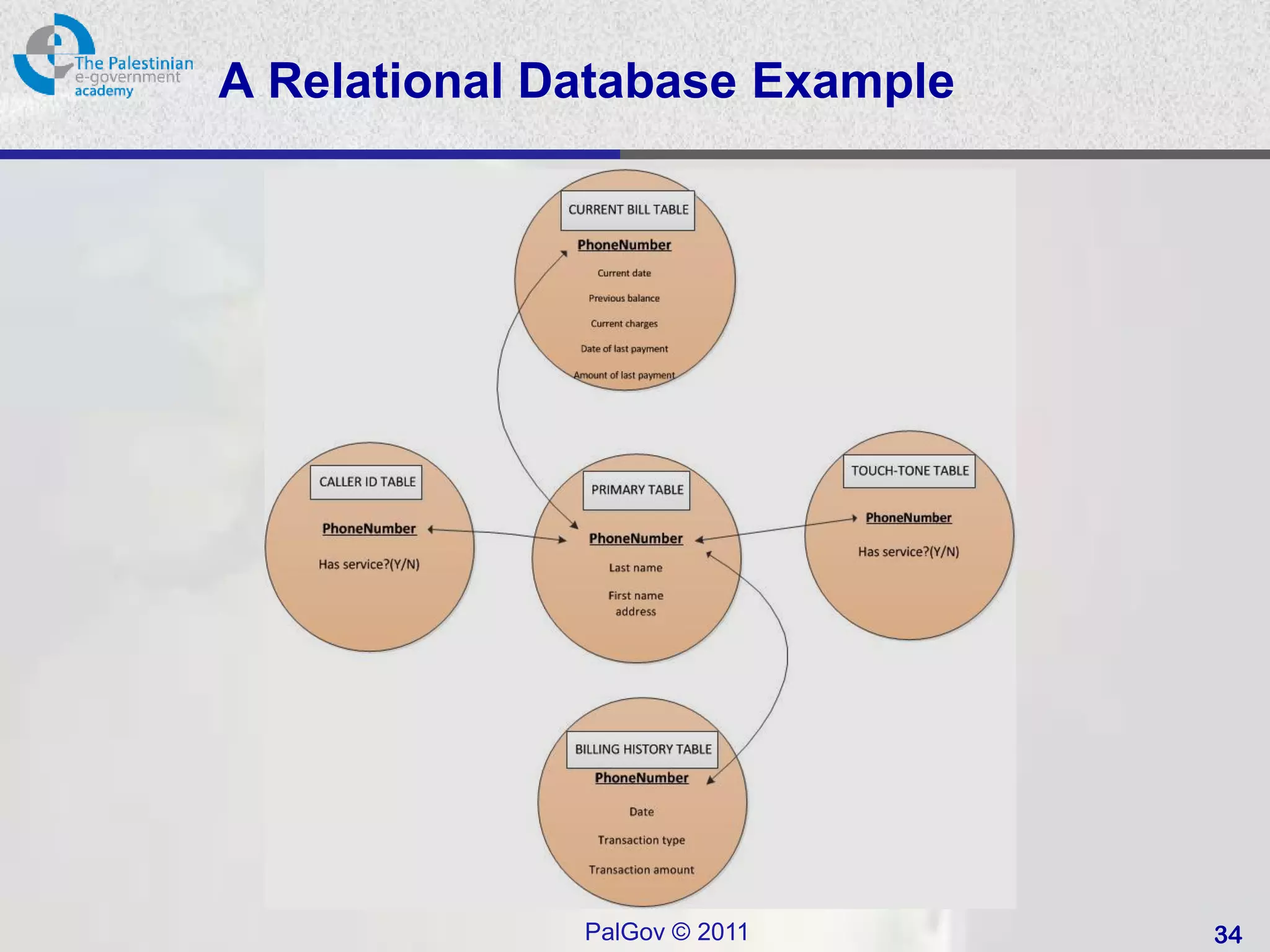 The Palestinian
e-government
academy

A Relational Database Example

CURRENT BILL TABLE

PhoneNumber

Current date

Previous balance

Current charges

Date of last payment

Amount of last payment

CALLER ID TABLE

PhoneNumber

Has service?(Y/N)

PRIMARY TABLE

PhoneNumber

Last name

First name
address

TOUCH-TONE TABLE

PhoneNumber

Has service?(Y/N)

BILLING HISTORY TABLE

PhoneNumber

Date

Transaction type

Transaction amount

PalGov © 2011

34